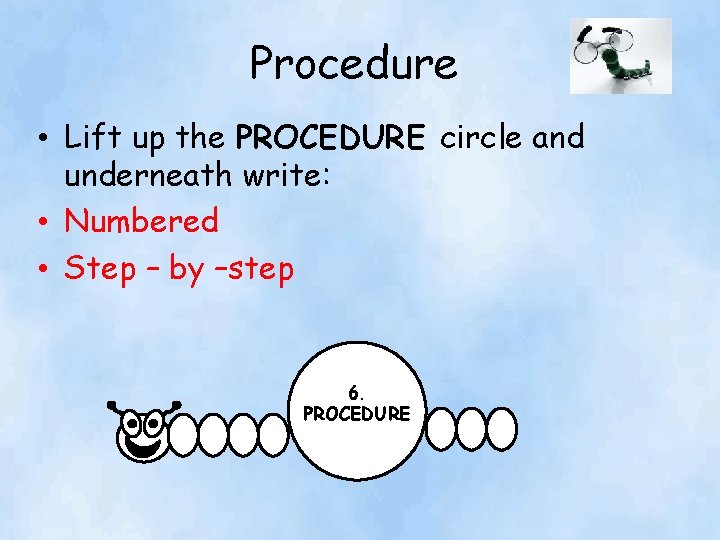 Procedure

• Lift up the PROCEDURE circle and underneath write:
• Numbered
• Step – by –step

6.
PROCEDURE